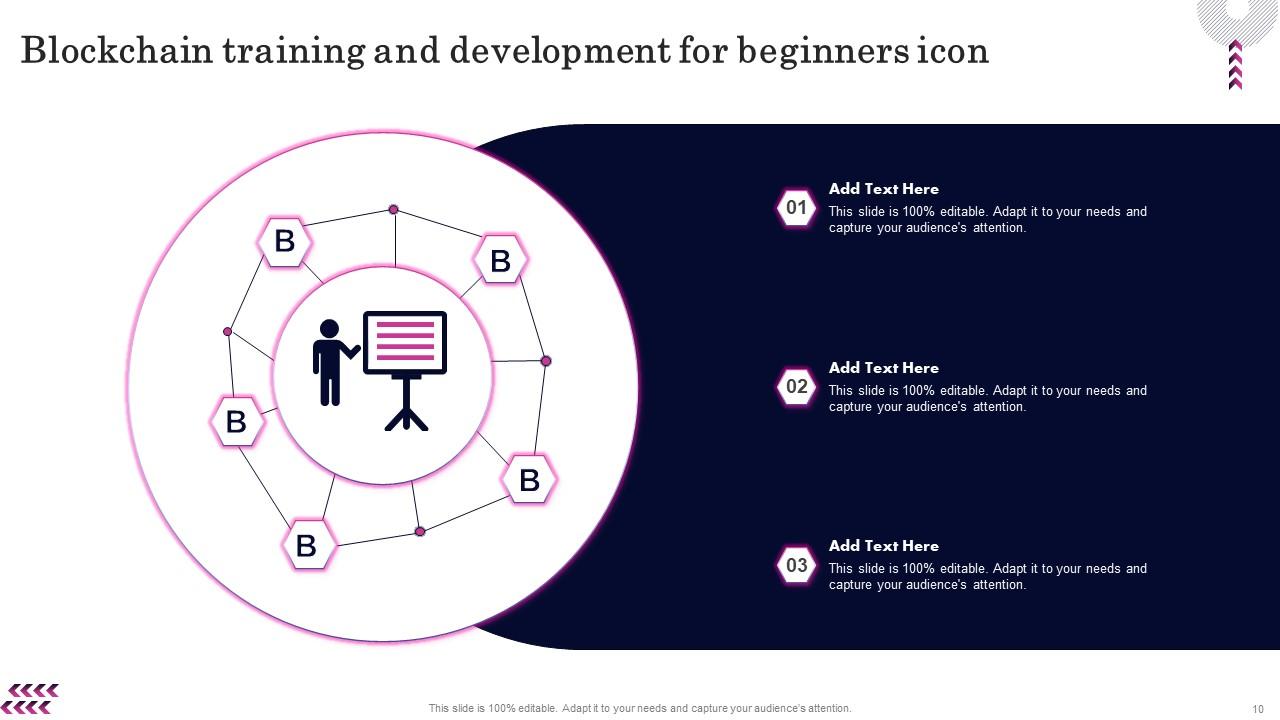 Blockchain training and development for beginners icon

B

B

B

B

B

01

Add Text Here

This slide is 100% editable. Adapt it to your needs and capture your audience's attention.

02

Add Text Here

This slide is 100% editable. Adapt it to your needs and capture your audience's attention.

03

Add Text Here

This slide is 100% editable. Adapt it to your needs and capture your audience's attention.

This slide is 100% editable. Adapt it to your needs and capture your audience's attention.

10